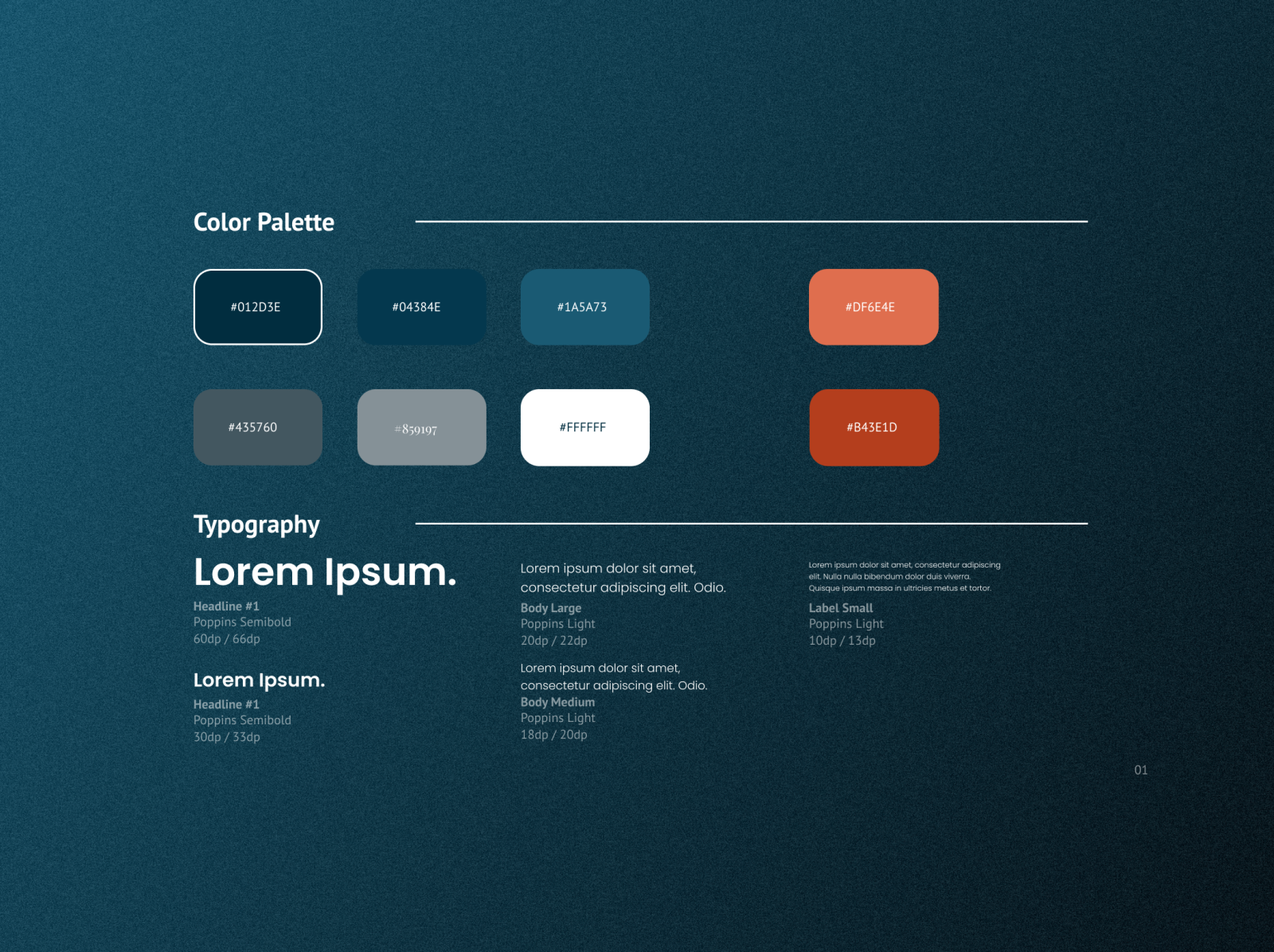 Color Palette

#012D3E

#04384E

#1A5A73

#DF6E4E

#435760

#859197

#FFFFFF

#B43E1D

Typography

Lorem Ipsum.
Headline #1
Poppins Semibold
60dp / 66dp

Lorem Ipsum.
Headline #1
Poppins Semibold
30dp / 33dp

Lorem ipsum dolor sit amet, consectetur adipiscing elit. Odio.
Body Large
Poppins Light
20dp / 22dp

Lorem ipsum dolor sit amet, consectetur adipiscing elit. Odio.
Body Medium
Poppins Light
18dp / 20dp

Lorem ipsum dolor sit amet, consectetur adipiscing elit. Nulla nulla bibendum dolor duis viverra. Quisque ipsum massa in ultricies metus et tortor.
Label Small
Poppins Light
10dp / 13dp

01